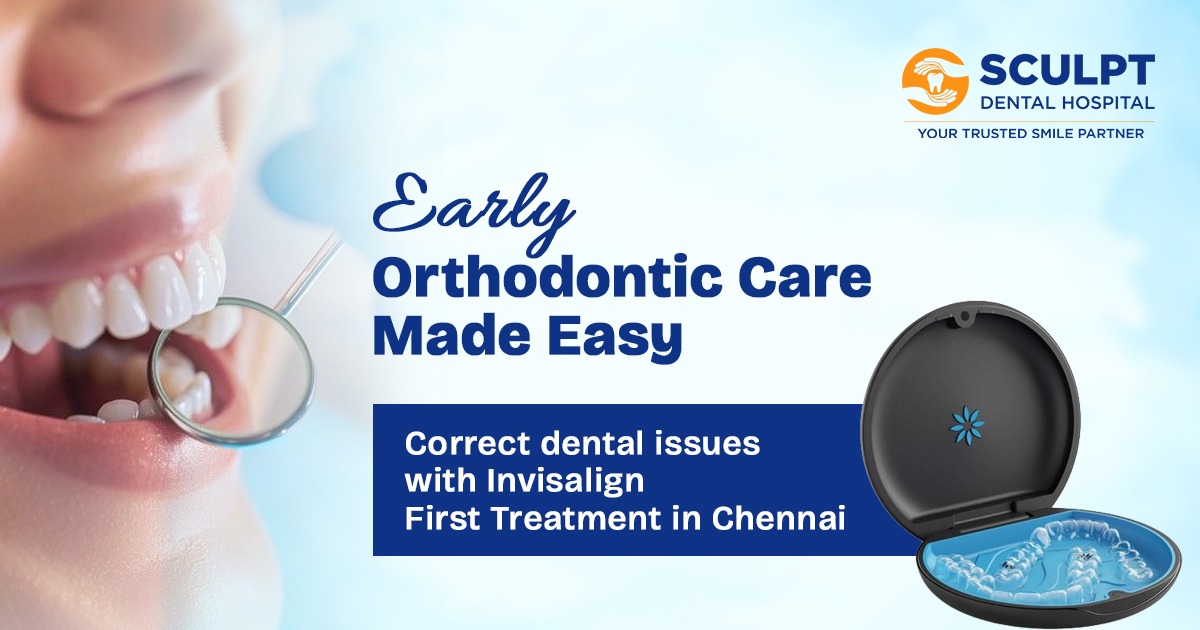 SCULPT
DENTAL HOSPITAL
YOUR TRUSTED SMILE PARTNER

Early
Orthodontic Care
Made Easy

Correct dental issues with Invisalign First Treatment in Chennai